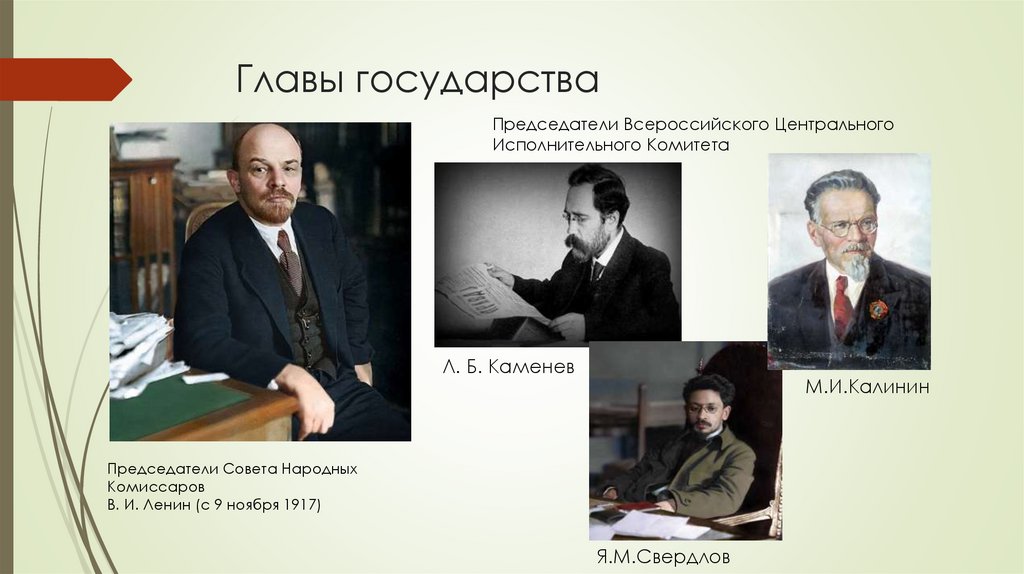 Главы государства

Председатели Всероссийского Центрального Исполнительного Комитета

Л. Б. Каменев

М.И.Калинин

Председатели Совета Народных Комиссаров
В. И. Ленин (с 9 ноября 1917)

Я.М.Свердлов